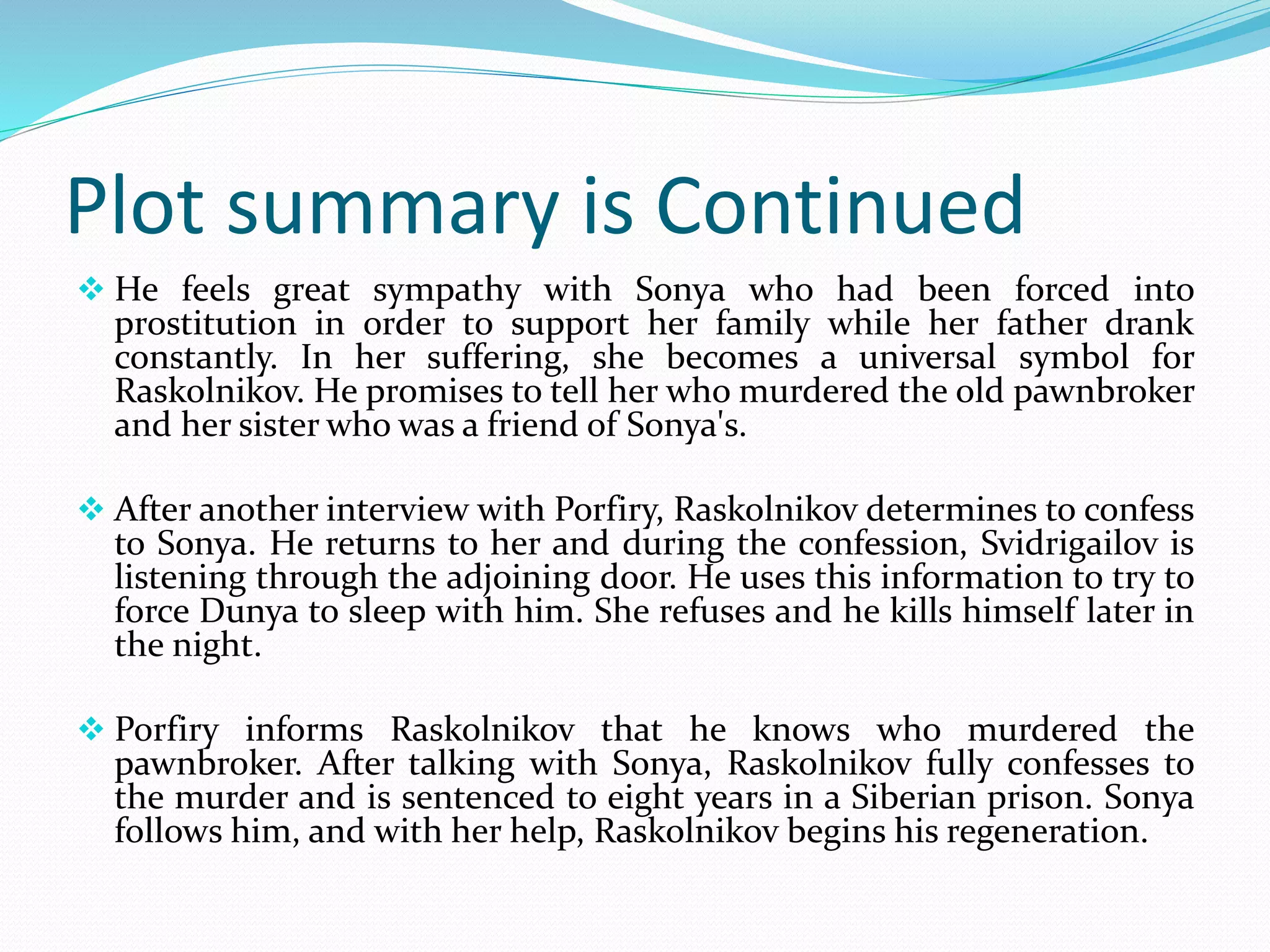 Plot summary is Continued

❖ He feels great sympathy with Sonya who had been forced into prostitution in order to support her family while her father drank constantly. In her suffering, she becomes a universal symbol for Raskolnikov. He promises to tell her who murdered the old pawnbroker and her sister who was a friend of Sonya's.

❖ After another interview with Porfiry, Raskolnikov determines to confess to Sonya. He returns to her and during the confession, Svidrigailov is listening through the adjoining door. He uses this information to try to force Dunya to sleep with him. She refuses and he kills himself later in the night.

❖ Porfiry informs Raskolnikov that he knows who murdered the pawnbroker. After talking with Sonya, Raskolnikov fully confesses to the murder and is sentenced to eight years in a Siberian prison. Sonya follows him, and with her help, Raskolnikov begins his regeneration.